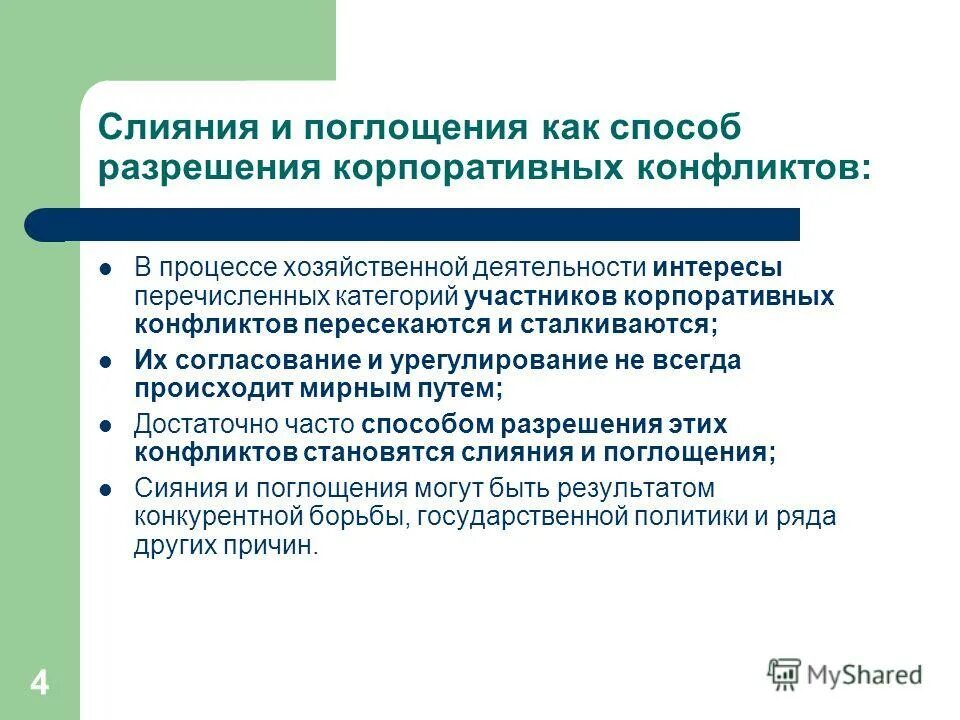 Слияния и поглощения как способ разрешения корпоративных конфликтов:

- В процессе хозяйственной деятельности интересы перечисленных категорий участников корпоративных конфликтов пересекаются и сталкиваются;
- Их согласование и урегулирование не всегда происходит мирным путем;
- Достаточно часто способом разрешения этих конфликтов становятся слияния и поглощения;
- Сияния и поглощения могут быть результатом конкурентной борьбы, государственной политики и ряда других причин.

4

MyShared